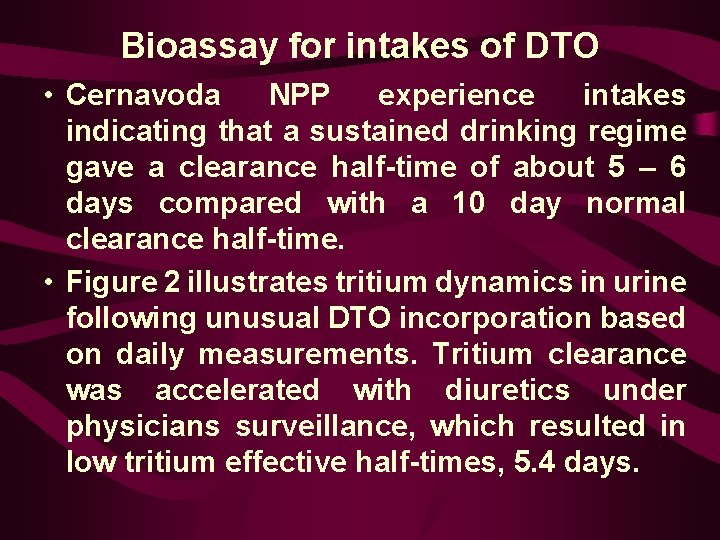 Bioassay for intakes of DTO

• Cernavoda NPP experience intakes indicating that a sustained drinking regime gave a clearance half-time of about 5 – 6 days compared with a 10 day normal clearance half-time.

• Figure 2 illustrates tritium dynamics in urine following unusual DTO incorporation based on daily measurements. Tritium clearance was accelerated with diuretics under physicians surveillance, which resulted in low tritium effective half-times, 5.4 days.